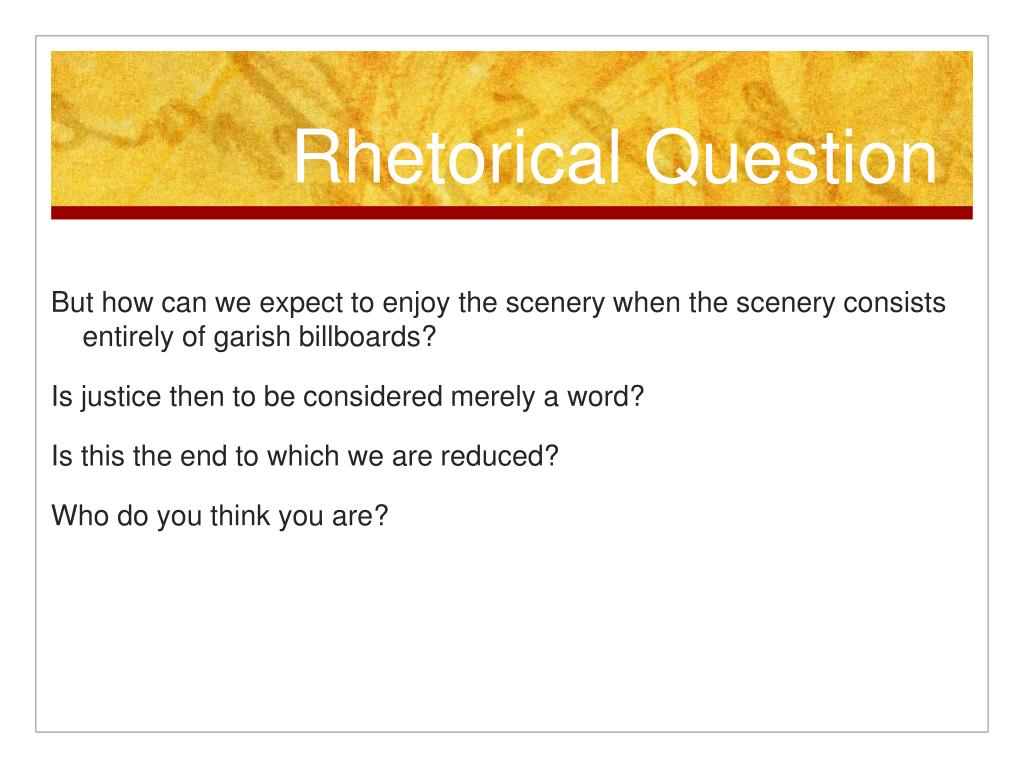 Rhetorical Question

But how can we expect to enjoy the scenery when the scenery consists entirely of garish billboards?

Is justice then to be considered merely a word?

Is this the end to which we are reduced?

Who do you think you are?